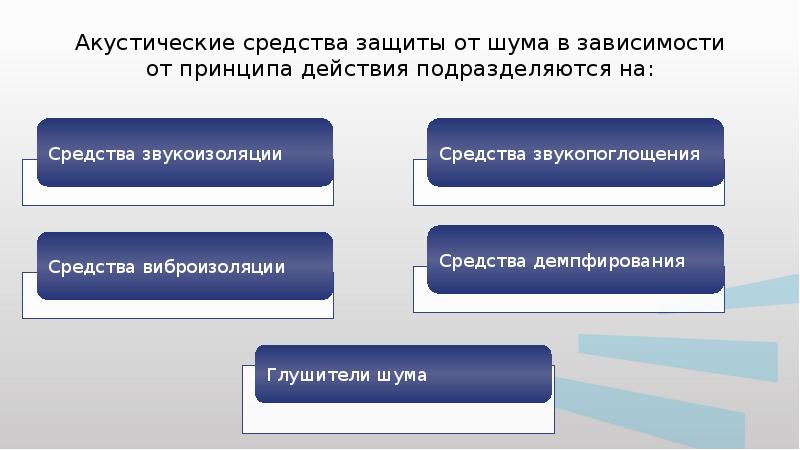 Акустические средства защиты от шума в зависимости от принципа действия подразделяются на:

Средства звукоизоляции

Средства звукопоглощения

Средства виброизоляции

Средства демпфирования

Глушители шума